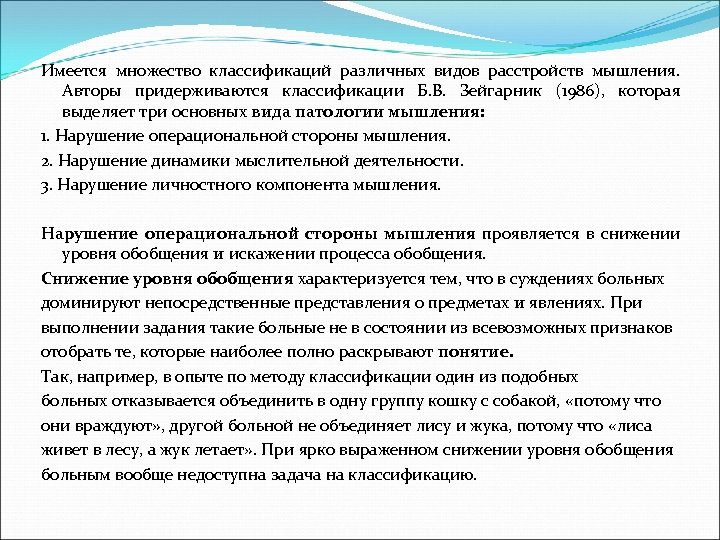 Имеется множество классификаций различных видов расстройств мышления. Авторы придерживаются классификации Б.В. Зейгарник (1986), которая выделяет три основных вида патологии мышления:

1. Нарушение операциональной стороны мышления.

2. Нарушение динамики мыслительной деятельности.

3. Нарушение личностного компонента мышления.

Нарушение операциональной стороны мышления проявляется в снижении уровня обобщения и искажении процесса обобщения.

Снижение уровня обобщения характеризуется тем, что в суждениях больных доминируют непосредственные представления о предметах и явлениях. При выполнении задания такие больные не в состоянии из всевозможных признаков отобрать те, которые наиболее полно раскрывают понятие.

Так, например, в опыте по методу классификации один из подобных больных отказывается объединить в одну группу кошку с собакой, «потому что они враждуют», другой больной не объединяет лису и жука, потому что «лиса живет в лесу, а жук летает». При ярко выраженном снижении уровня обобщения больным вообще недоступна задача на классификацию.